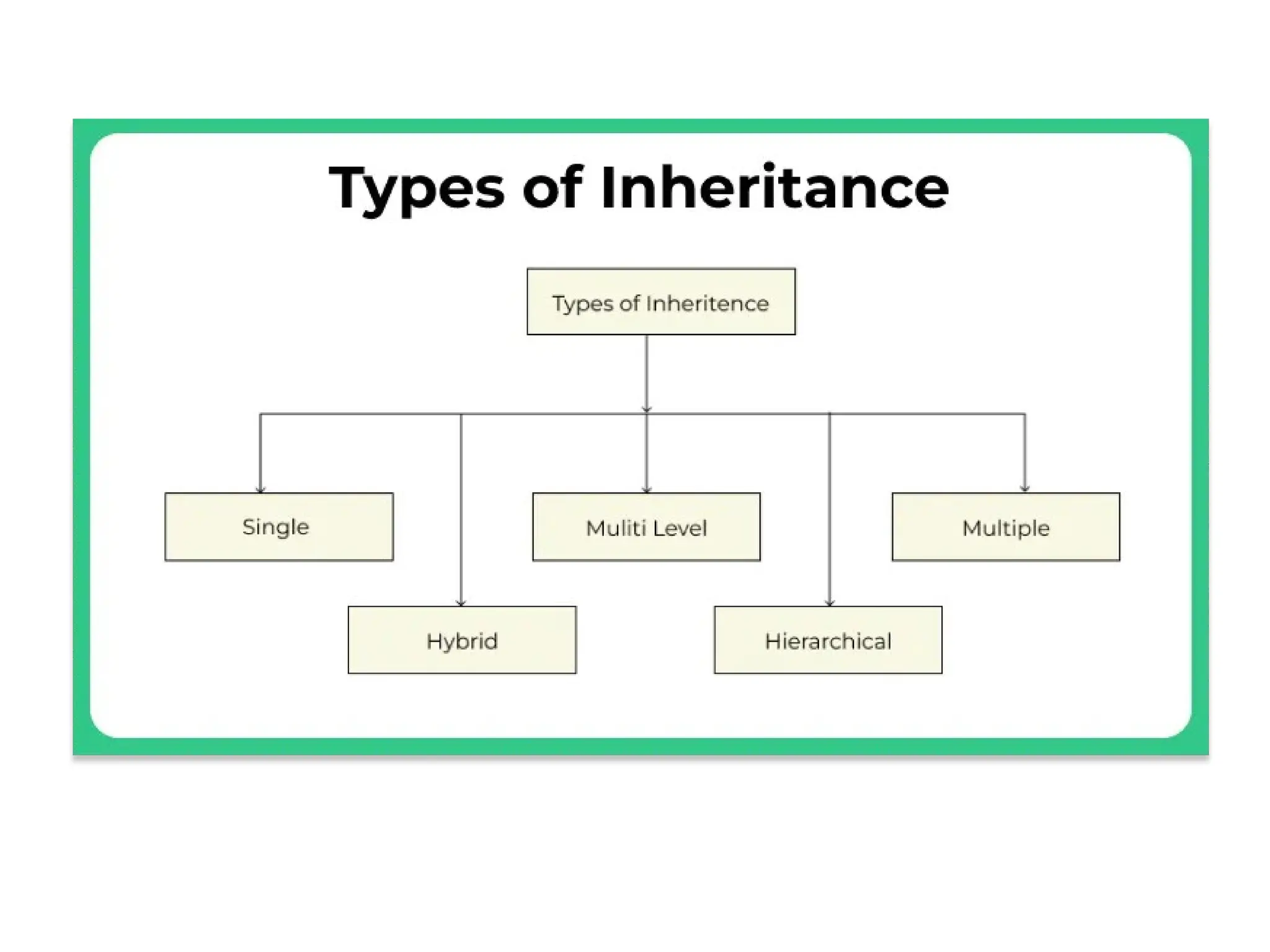 Types of Inheritance

Types of Inheritence

Single

Muliti Level

Multiple

Hybrid

Hierarchical